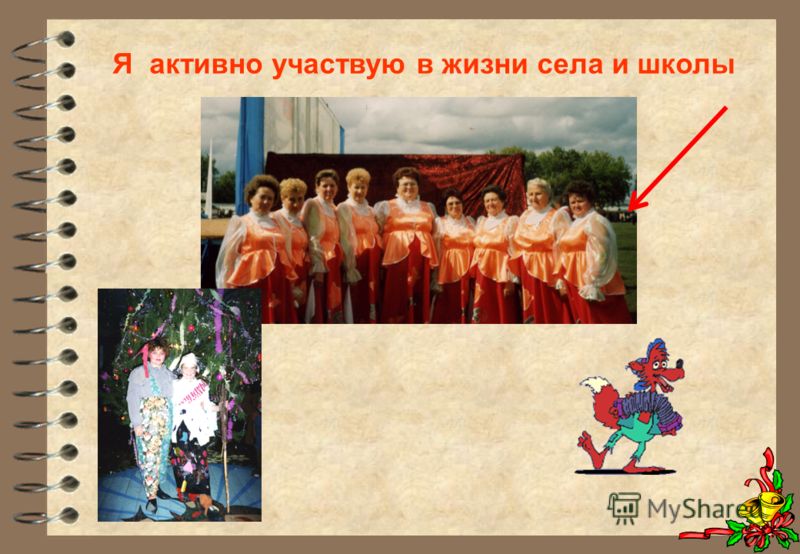 Я активно участвую в жизни села и школы

MyShared